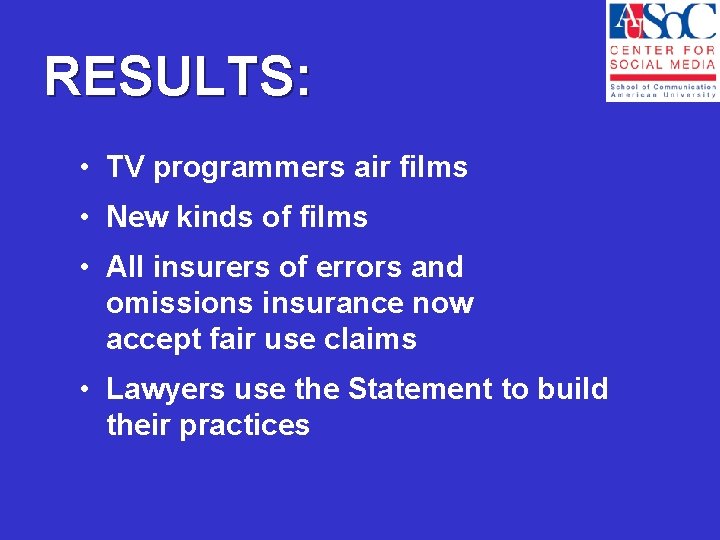 AUSoC
CENTER FOR SOCIAL MEDIA
School of Communication
American University

RESULTS:

• TV programmers air films

• New kinds of films

• All insurers of errors and omissions insurance now accept fair use claims

• Lawyers use the Statement to build their practices